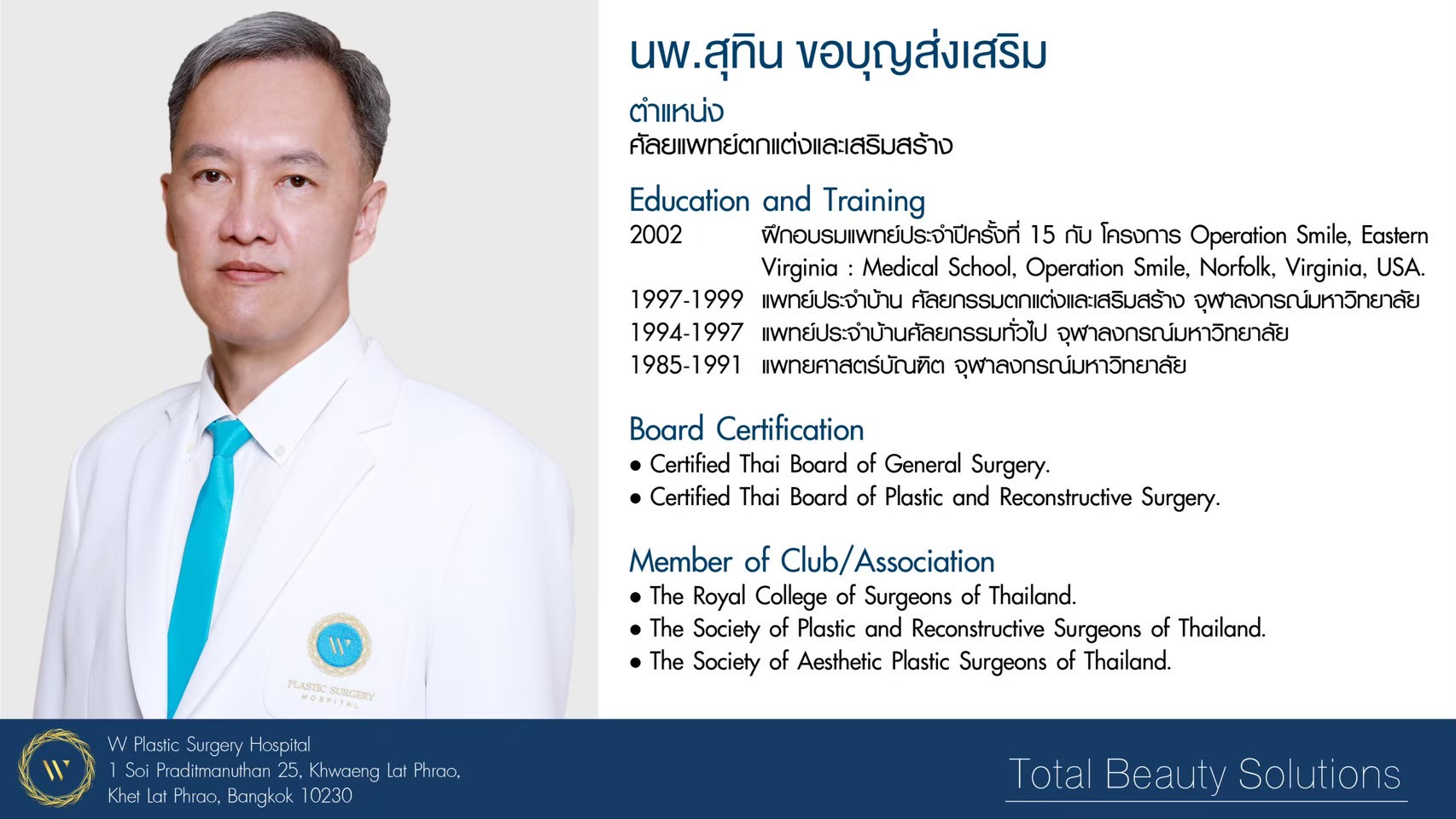 W
PLASTIC SURGERY
HOSPITAL

นพ.สุทิน ขอบุญส่งเสริม

ตำแหน่ง
ศัลยแพทย์ตกแต่งและเสริมสร้าง

Education and Training
2002 ฝึกอบรมแพทย์ประจำปีครั้งที่ 15 กับ โครงการ Operation Smile, Eastern Virginia : Medical School, Operation Smile, Norfolk, Virginia, USA.
1997-1999 แพทย์ประจำบ้าน ศัลยกรรมตกแต่งและเสริมสร้าง จุฬาลงกรณ์มหาวิทยาลัย
1994-1997 แพทย์ประจำบ้านศัลยกรรมทั่วไป จุฬาลงกรณ์มหาวิทยาลัย
1985-1991 แพทยศาสตร์บัณฑิต จุฬาลงกรณ์มหาวิทยาลัย

Board Certification
• Certified Thai Board of General Surgery.
• Certified Thai Board of Plastic and Reconstructive Surgery.

Member of Club/Association
• The Royal College of Surgeons of Thailand.
• The Society of Plastic and Reconstructive Surgeons of Thailand.
• The Society of Aesthetic Plastic Surgeons of Thailand.

W
W Plastic Surgery Hospital
1 Soi Praditmanuthan 25, Khwaeng Lat Phrao,
Khet Lat Phrao, Bangkok 10230

Total Beauty Solutions